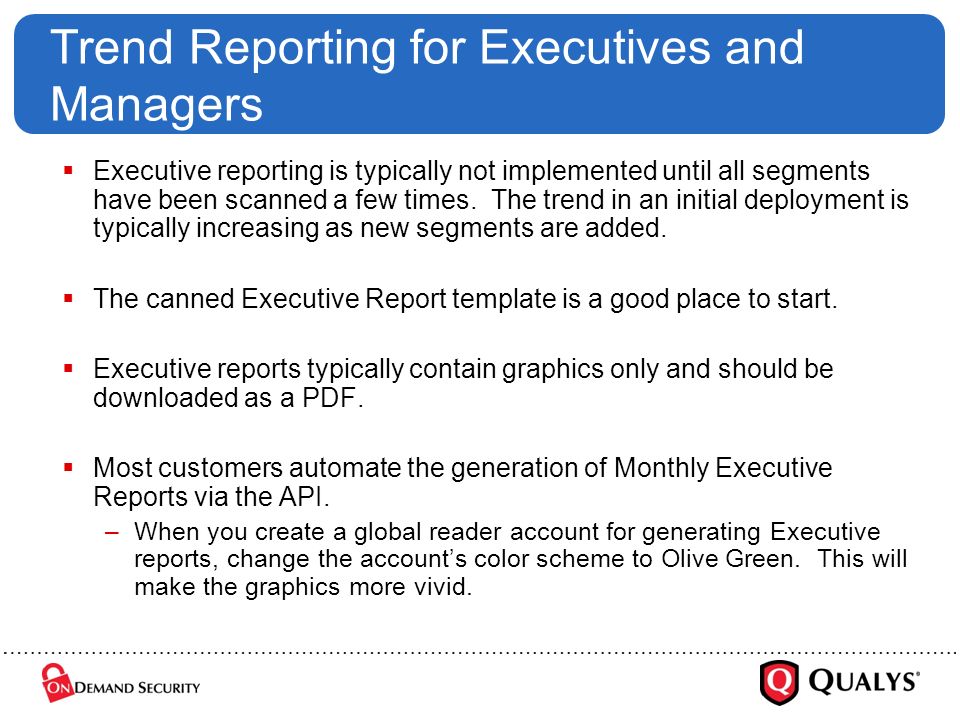 Trend Reporting for Executives and Managers

▪ Executive reporting is typically not implemented until all segments have been scanned a few times. The trend in an initial deployment is typically increasing as new segments are added.

▪ The canned Executive Report template is a good place to start.

▪ Executive reports typically contain graphics only and should be downloaded as a PDF.

▪ Most customers automate the generation of Monthly Executive Reports via the API.
– When you create a global reader account for generating Executive reports, change the account's color scheme to Olive Green. This will make the graphics more vivid.

ON DEMAND SECURITY

QUALYS®